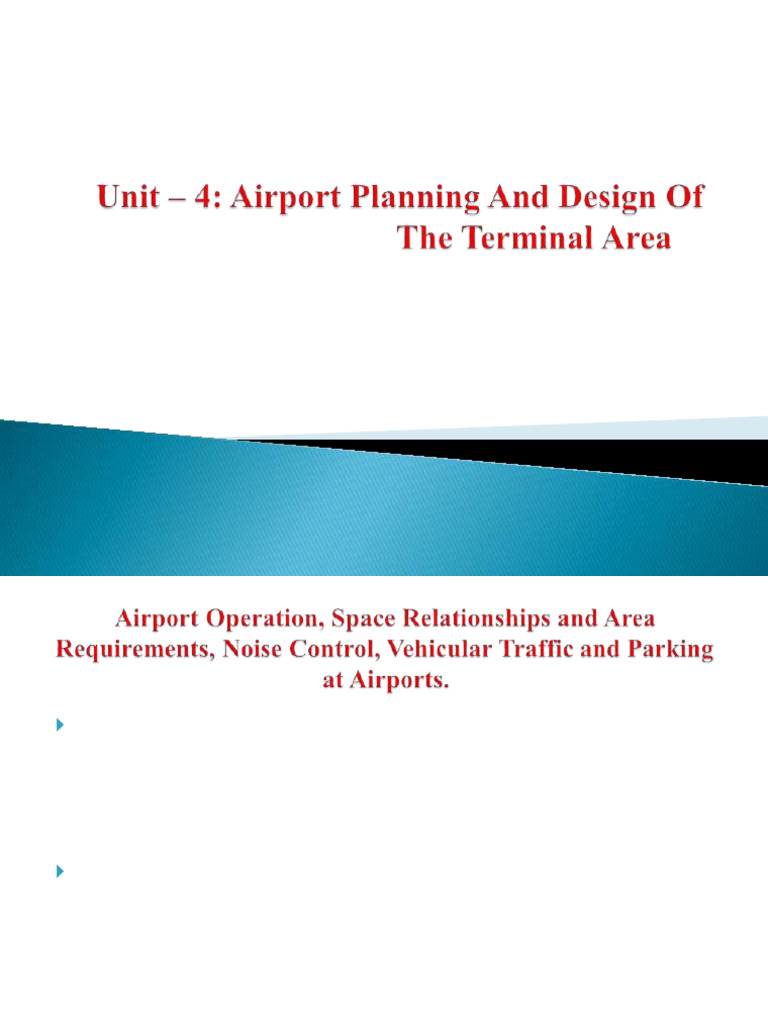 Unit – 4: Airport Planning And Design Of The Terminal Area

Airport Operation, Space Relationships and Area Requirements, Noise Control, Vehicular Traffic and Parking at Airports.